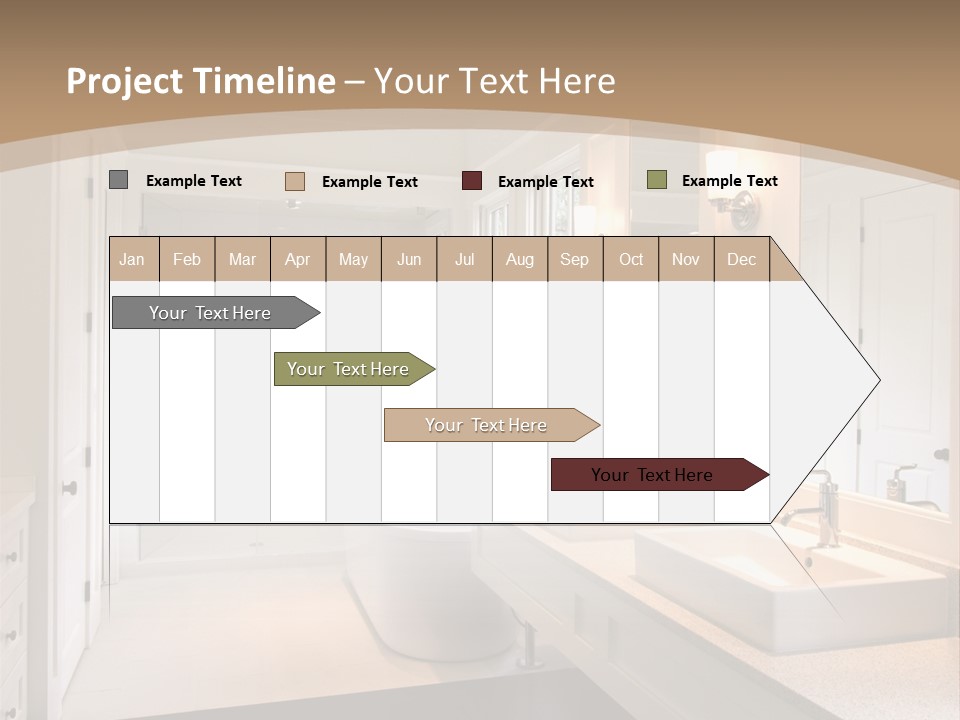 Project Timeline – Your Text Here

Example Text
Example Text
Example Text
Example Text

| Jan | Feb | Mar | Apr | May | Jun | Jul | Aug | Sep | Oct | Nov | Dec |
|---|---|---|---|---|---|---|---|---|---|---|---|

Your Text Here
Your Text Here
Your Text Here
Your Text Here